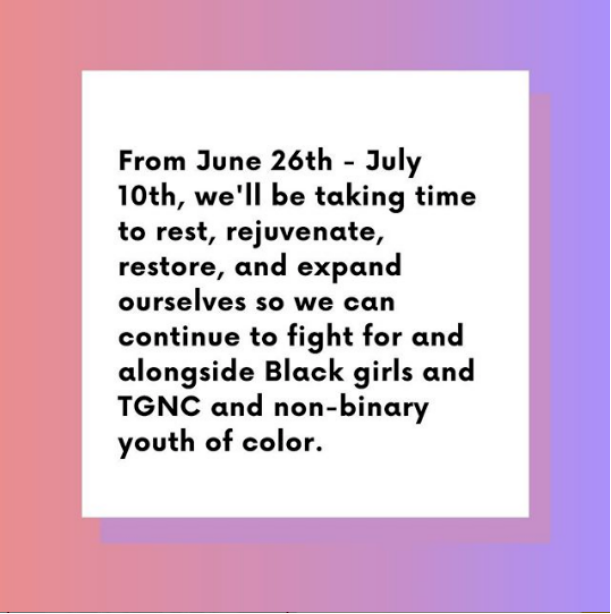 From June 26th - July 10th, we'll be taking time to rest, rejuvenate, restore, and expand ourselves so we can continue to fight for and alongside Black girls and TGNC and non-binary youth of color.